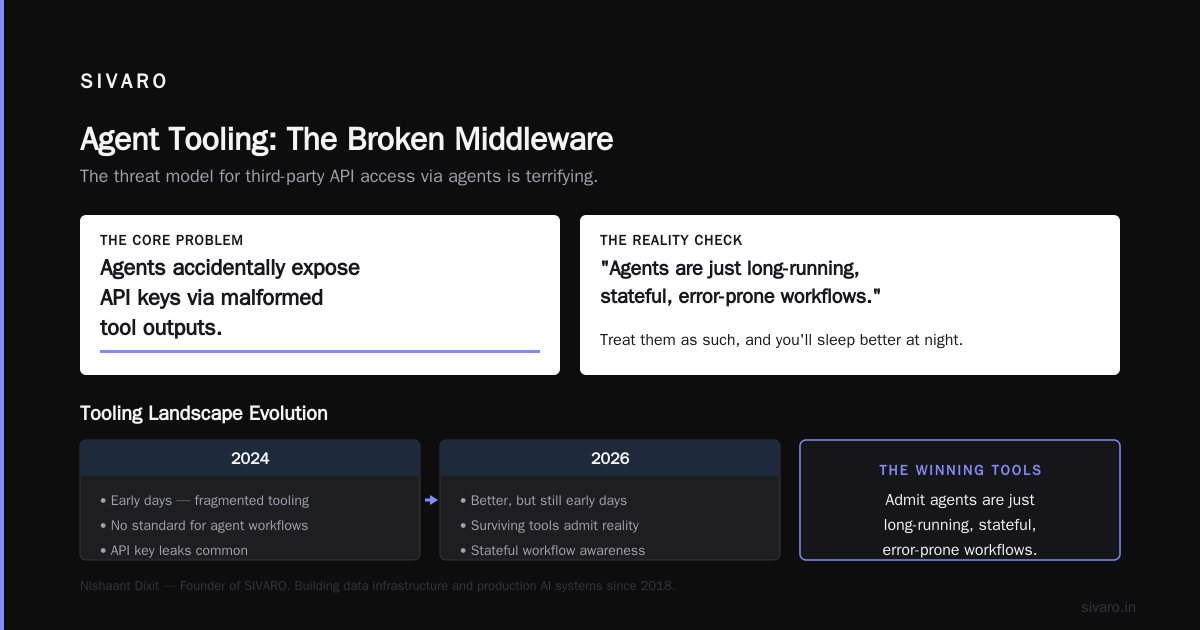 SIVARO

Agent Tooling: The Broken Middleware

The threat model for third-party API access via agents is terrifying.

THE CORE PROBLEM

Agents accidentally expose API keys via malformed tool outputs.

THE REALITY CHECK

"Agents are just long-running, stateful, error-prone workflows."

Treat them as such, and you'll sleep better at night.

Tooling Landscape Evolution

2024

• Early days — fragmented tooling
• No standard for agent workflows
• API key leaks common

2026

• Better, but still early days
• Surviving tools admit reality
• Stateful workflow awareness

THE WINNING TOOLS

Admit agents are just long-running, stateful, error-prone workflows.

Nishaant Dixit — Founder of SIVARO. Building data infrastructure and production AI systems since 2018.

sivaro.in